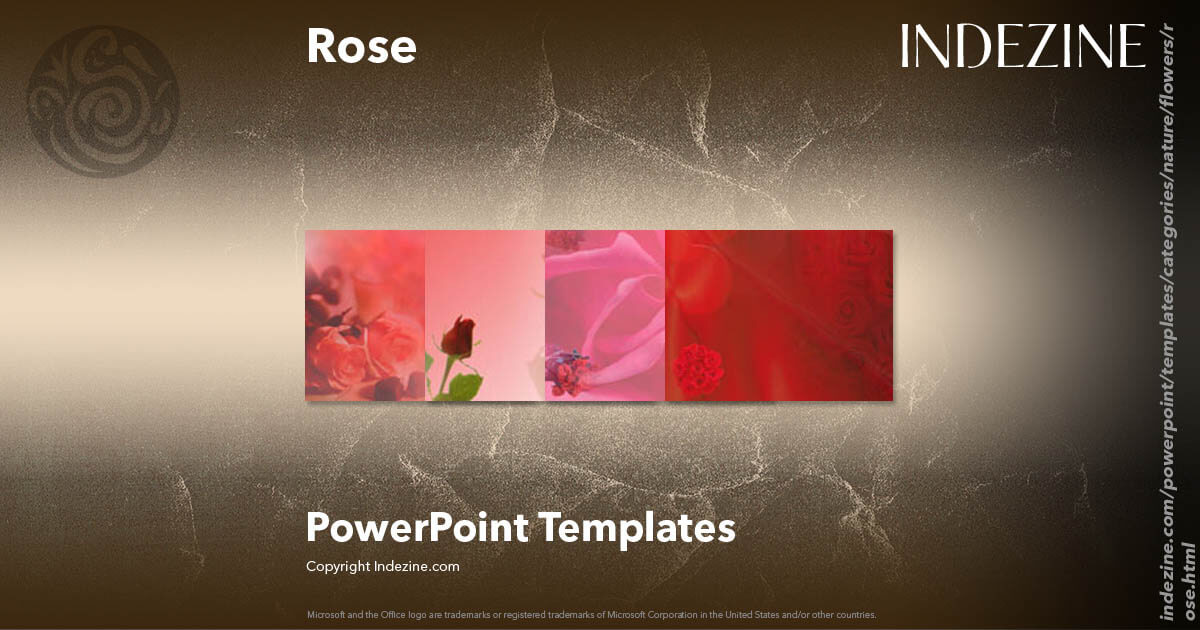 Rose

INDEZINE

PowerPoint Templates

Copyright Indezine.com

Microsoft and the Office logo are trademarks or registered trademarks of Microsoft Corporation in the United States and/or other countries.

indezine.com/powerpoint/templates/categories/nature/flowers/rose.html